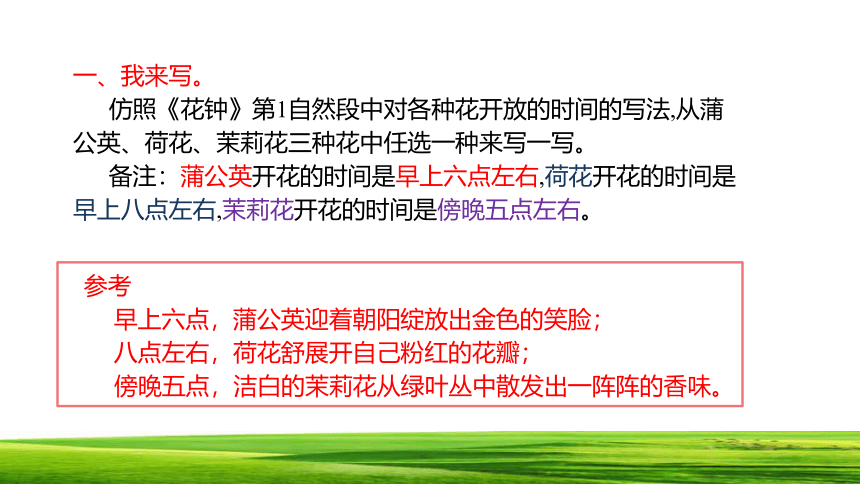 一、我来写。

仿照《花钟》第1自然段中对各种花开放的时间的写法,从蒲公英、荷花、茉莉花三种花中任选一种来写一写。

备注：蒲公英开花的时间是早上六点左右,荷花开花的时间是早上八点左右,茉莉花开花的时间是傍晚五点左右。

参考

早上六点，蒲公英迎着朝阳绽放出金色的笑脸；

八点左右，荷花舒展开自己粉红的花瓣；

傍晚五点，洁白的茉莉花从绿叶丛中散发出一阵阵的香味。